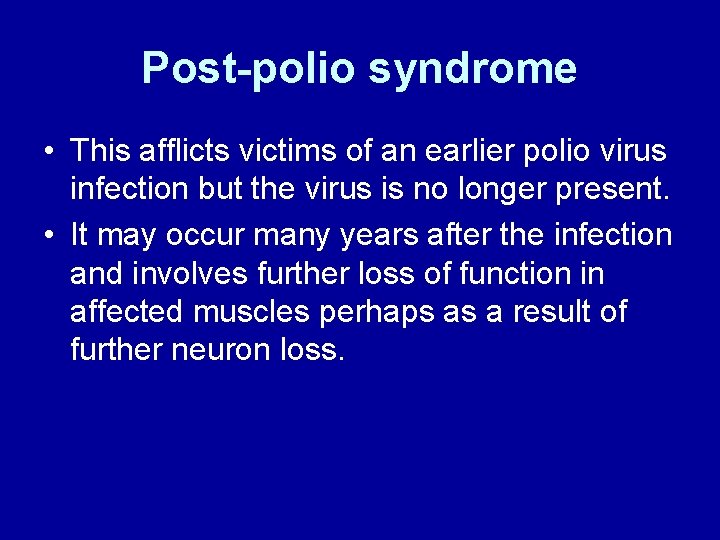 Post-polio syndrome

• This afflicts victims of an earlier polio virus infection but the virus is no longer present.

• It may occur many years after the infection and involves further loss of function in affected muscles perhaps as a result of further neuron loss.